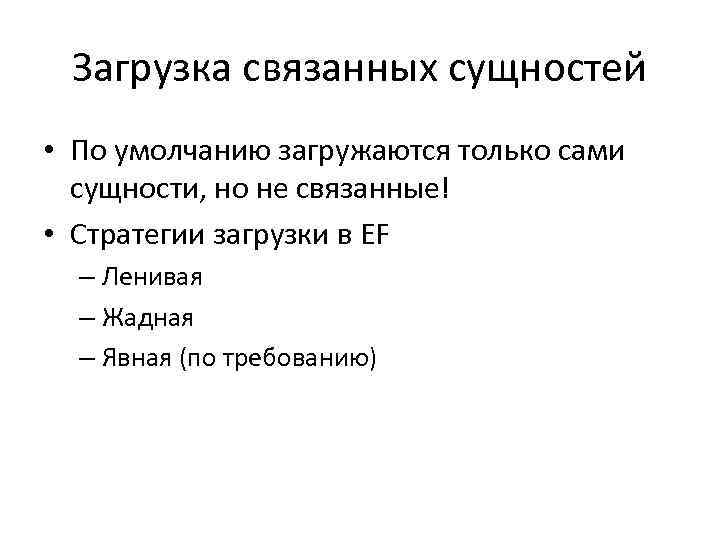 Загрузка связанных сущностей

• По умолчанию загружаются только сами сущности, но не связанные!
• Стратегии загрузки в EF
– Ленивая
– Жадная
– Явная (по требованию)